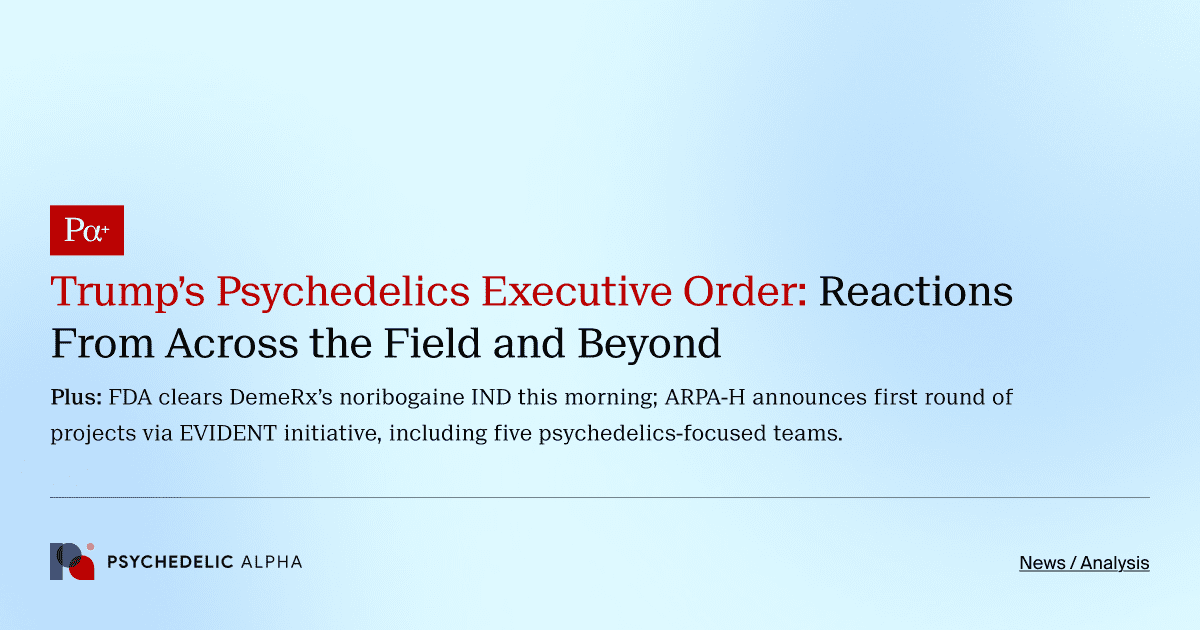 Pα+

Trump's Psychedelics Executive Order: Reactions From Across the Field and Beyond

Plus: FDA clears DemeRx's noribogaine IND this morning; ARPA-H announces first round of projects via EVIDENT initiative, including five psychedelics-focused teams.

PSYCHEDELIC ALPHA

News / Analysis